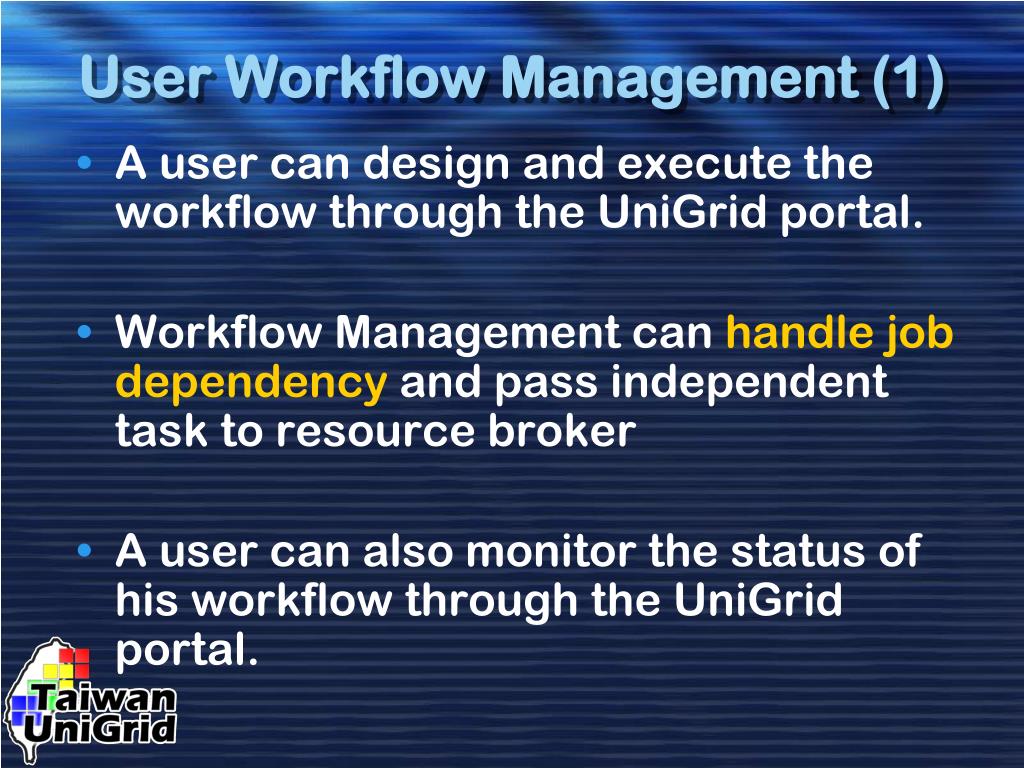 User Workflow Management (1)

• A user can design and execute the workflow through the UniGrid portal.

• Workflow Management can handle job dependency and pass independent task to resource broker

• A user can also monitor the status of his workflow through the UniGrid portal.

Taiwan UniGrid